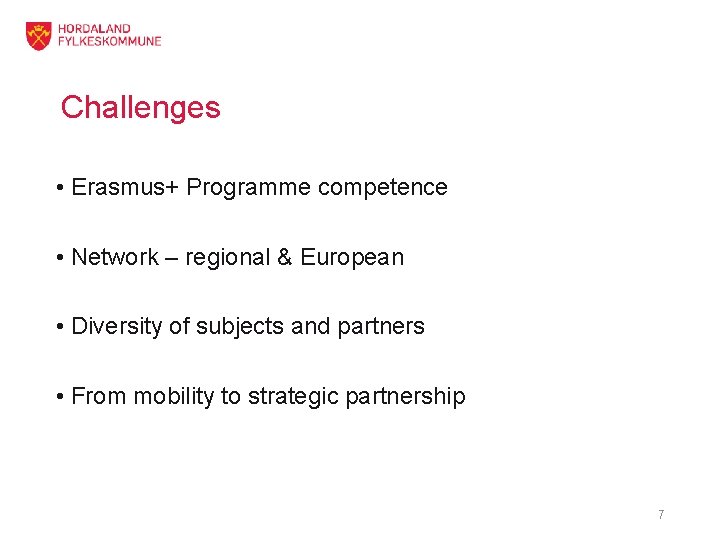 HORDALAND
FYLKESKOMMUNE

Challenges

• Erasmus+ Programme competence

• Network – regional & European

• Diversity of subjects and partners

• From mobility to strategic partnership

7